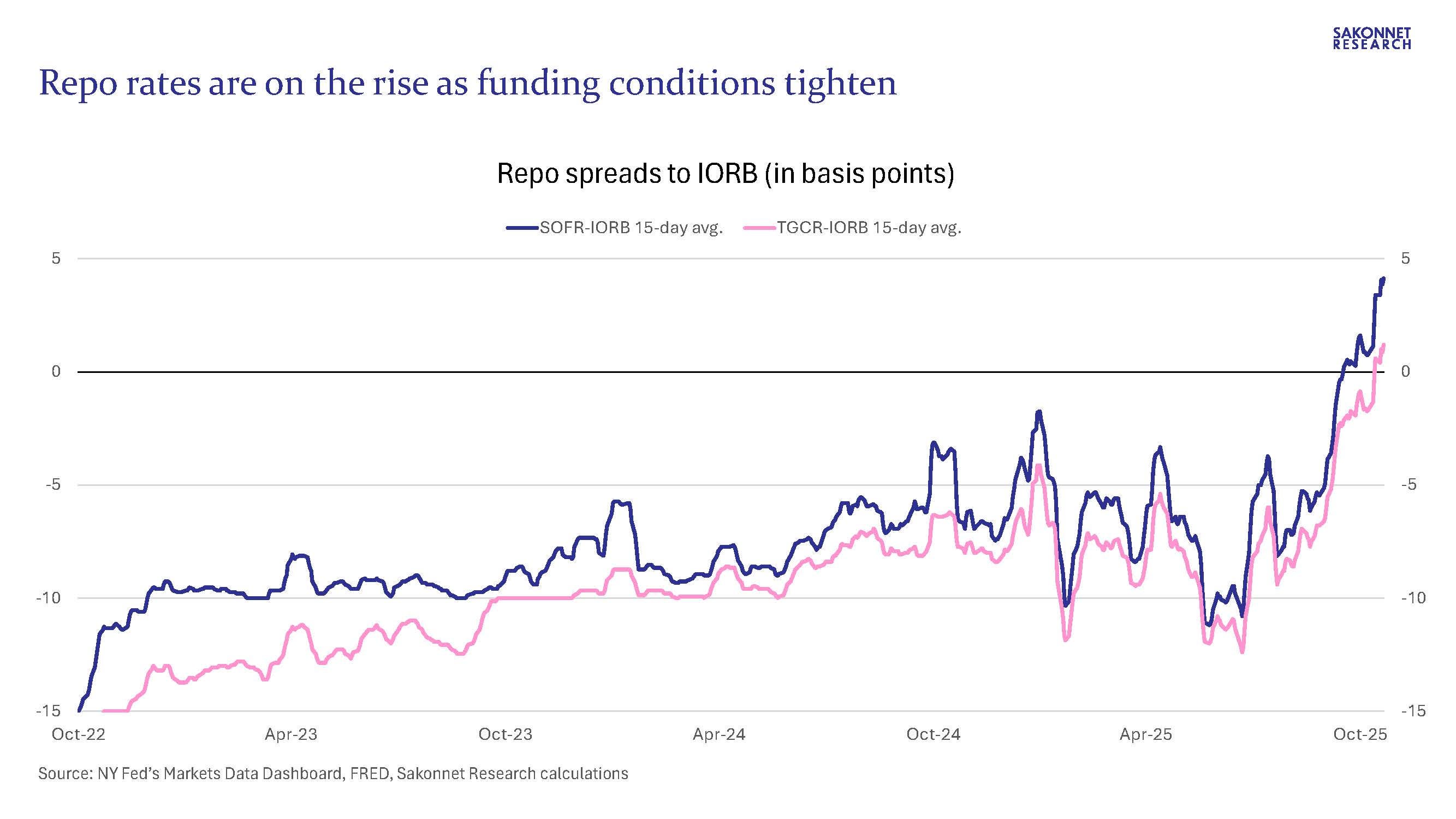 SAKONNET RESEARCH

Repo rates are on the rise as funding conditions tighten

Repo spreads to IORB (in basis points)

SOFR-IORB 15-day avg. TGCR-IORB 15-day avg.

5
0
-5
-10
-15

5
0
-5
-10
-15

Oct-22 Apr-23 Oct-23 Apr-24 Oct-24 Apr-25 Oct-25

Source: NY Fed's Markets Data Dashboard, FRED, Sakonnet Research calculations